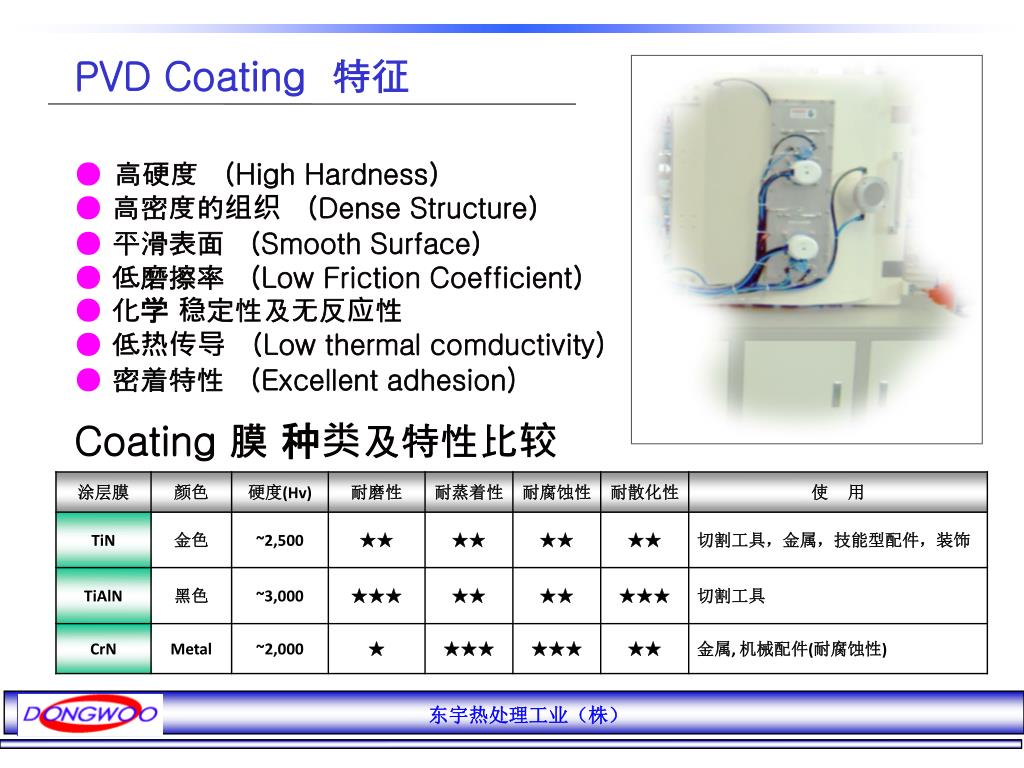 PVD Coating 特征

● 高硬度 (High Hardness)
● 高密度的组织 (Dense Structure)
● 平滑表面 (Smooth Surface)
● 低磨擦率 (Low Friction Coefficient)
● 化学 稳定性及无反应性
● 低热传导 (Low thermal comductivity)
● 密着特性 (Excellent adhesion)

Coating 膜 种类及特性比较

| 涂层膜 | 颜色 | 硬度(Hv) | 耐磨性 | 耐蒸着性 | 耐腐蚀性 | 耐散化性 | 使 用 |
|---|---|---|---|---|---|---|---|
| TiN | 金色 | ~2,500 | ★★ | ★★ | ★★ | ★★ | 切割工具，金属，技能型配件，装饰 |
| TiAlN | 黑色 | ~3,000 | ★★★ | ★★ | ★★ | ★★★ | 切割工具 |
| CrN | Metal | ~2,000 | ★ | ★★★ | ★★★ | ★★ | 金属, 机械配件(耐腐蚀性) |

DONGWOO
东宇热处理工业（株）